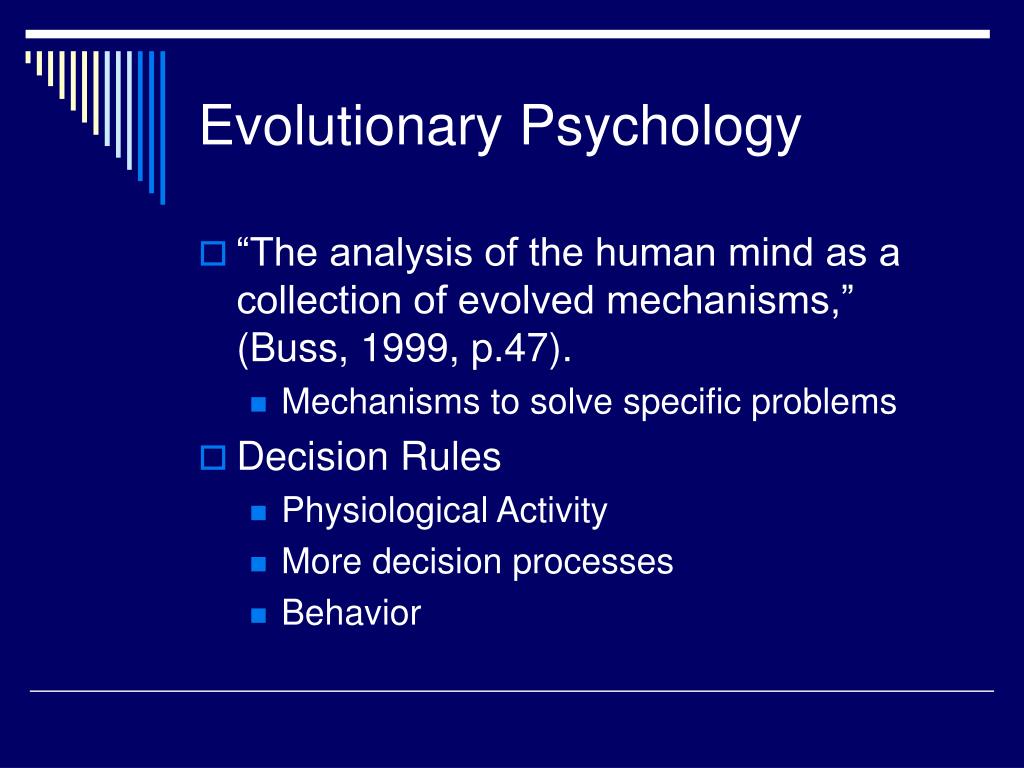 Evolutionary Psychology

“The analysis of the human mind as a collection of evolved mechanisms,” (Buss, 1999, p.47).

Mechanisms to solve specific problems

Decision Rules

Physiological Activity

More decision processes

Behavior